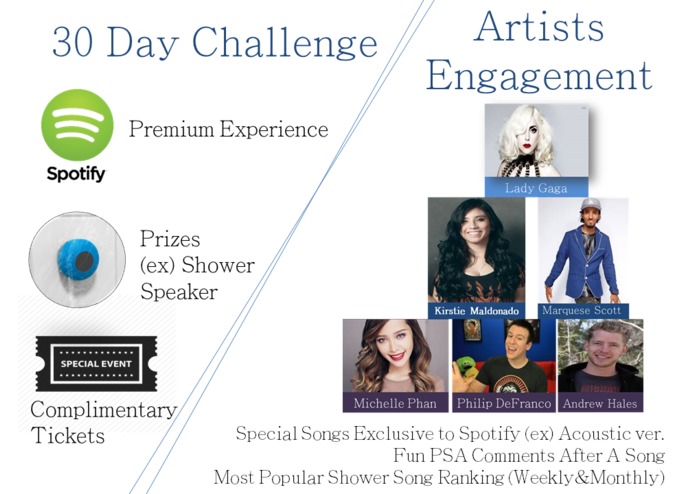 30 Day Challenge

Spotify

Premium Experience

Prizes
(ex) Shower
Speaker

SPECIAL EVENT

Complimentary
Tickets

Artists
Engagement

Lady Gaga

Kirstie Maldonado

Marquese Scott

Michelle Phan

Philip DeFranco

Andrew Hales

Special Songs Exclusive to Spotify (ex) Acoustic ver.
Fun PSA Comments After A Song
Most Popular Shower Song Ranking (Weekly&Monthly)